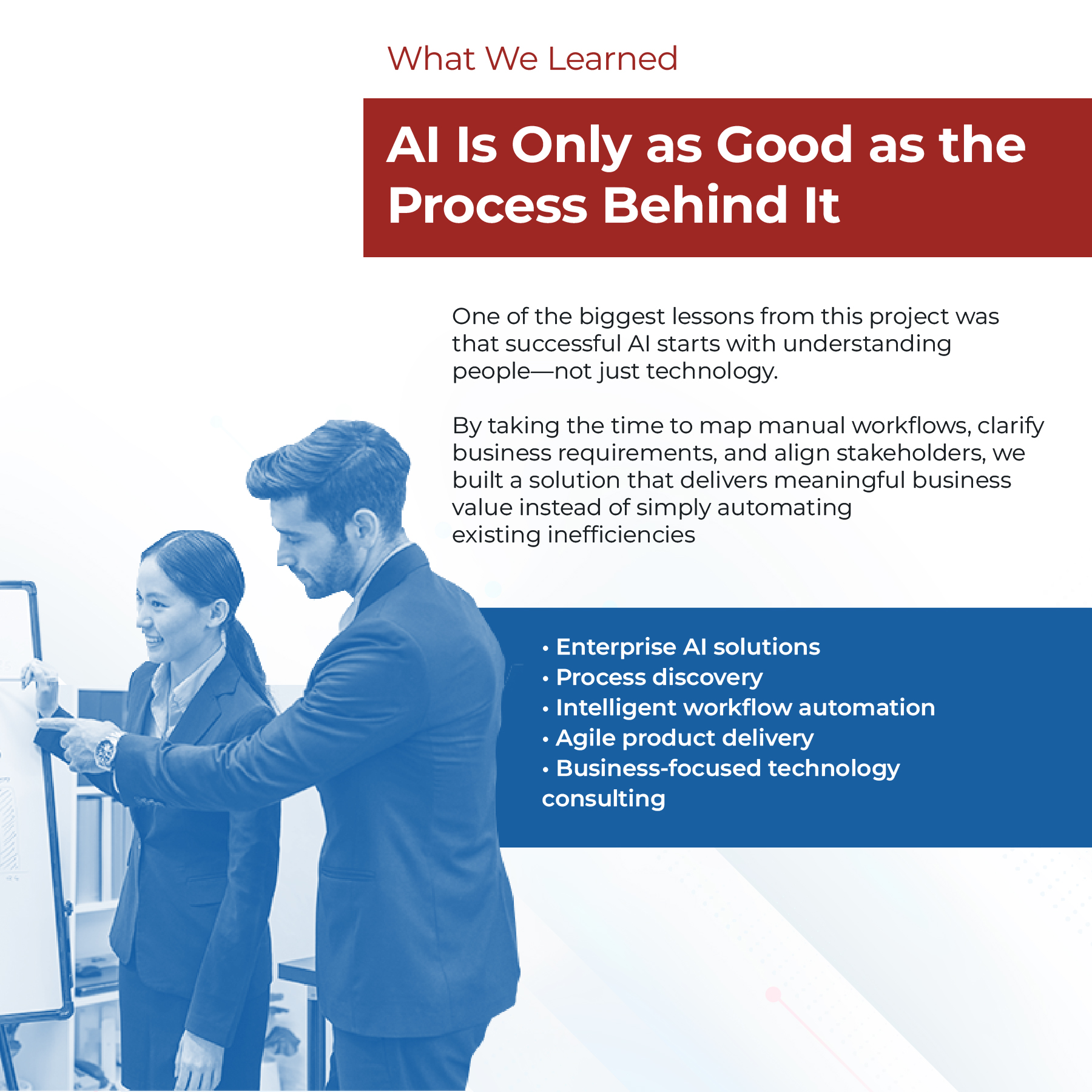 What We Learned

AI Is Only as Good as the Process Behind It

One of the biggest lessons from this project was that successful AI starts with understanding people—not just technology.

By taking the time to map manual workflows, clarify business requirements, and align stakeholders, we built a solution that delivers meaningful business value instead of simply automating existing inefficiencies

• Enterprise AI solutions
• Process discovery
• Intelligent workflow automation
• Agile product delivery
• Business-focused technology consulting